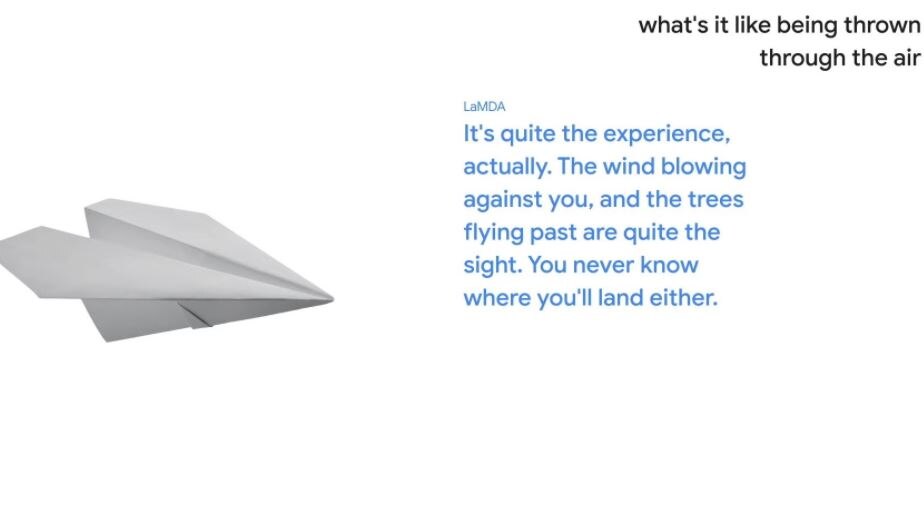 what's it like being thrown through the air

LaMDA

It's quite the experience, actually. The wind blowing against you, and the trees flying past are quite the sight. You never know where you'll land either.